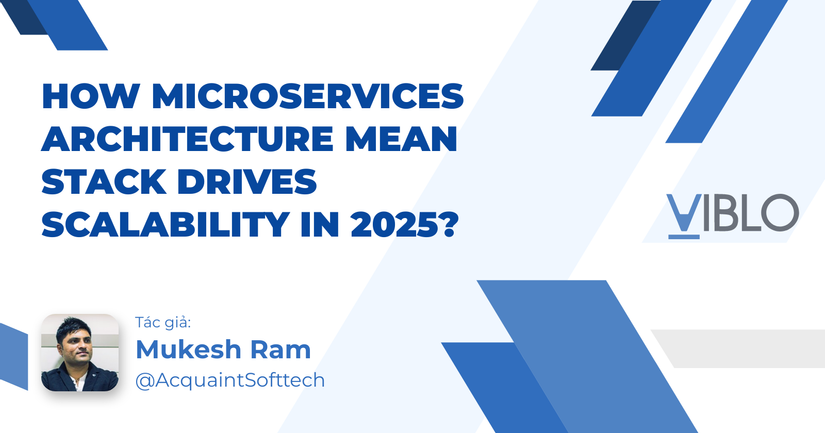 HOW MICROSERVICES ARCHITECTURE MEAN STACK DRIVES SCALABILITY IN 2025?

VIBLO

Tác giả:
Mukesh Ram
@AcquaintSofttech